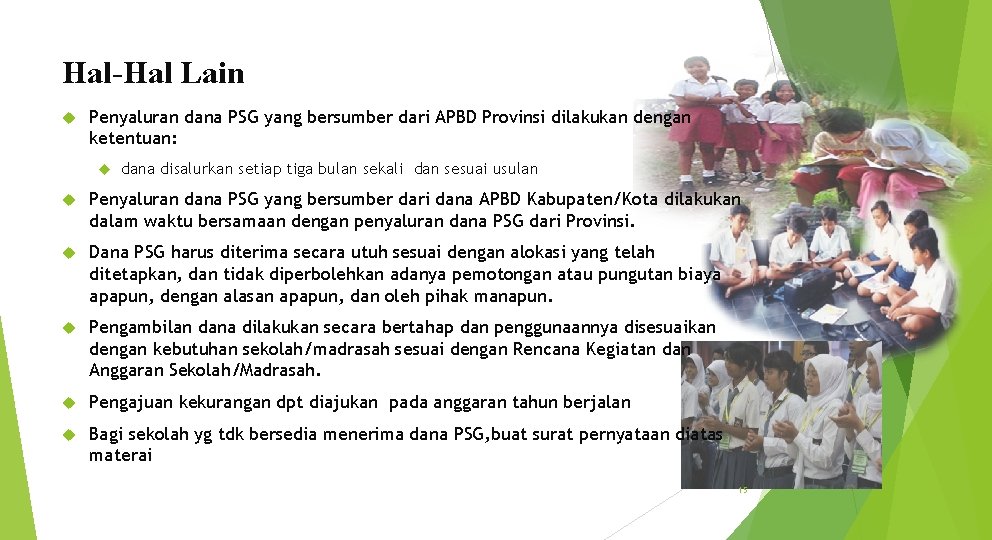 Hal-Hal Lain

Penyaluran dana PSG yang bersumber dari APBD Provinsi dilakukan dengan ketentuan:

dana disalurkan setiap tiga bulan sekali dan sesuai usulan

Penyaluran dana PSG yang bersumber dari dana APBD Kabupaten/Kota dilakukan dalam waktu bersamaan dengan penyaluran dana PSG dari Provinsi.

Dana PSG harus diterima secara utuh sesuai dengan alokasi yang telah ditetapkan, dan tidak diperbolehkan adanya pemotongan atau pungutan biaya apapun, dengan alasan apapun, dan oleh pihak manapun.

Pengambilan dana dilakukan secara bertahap dan penggunaannya disesuaikan dengan kebutuhan sekolah/madrasah sesuai dengan Rencana Kegiatan dan Anggaran Sekolah/Madrasah.

Pengajuan kekurangan dpt diajukan pada anggaran tahun berjalan

Bagi sekolah yg tdk bersedia menerima dana PSG,buat surat pernyataan diatas materai

15